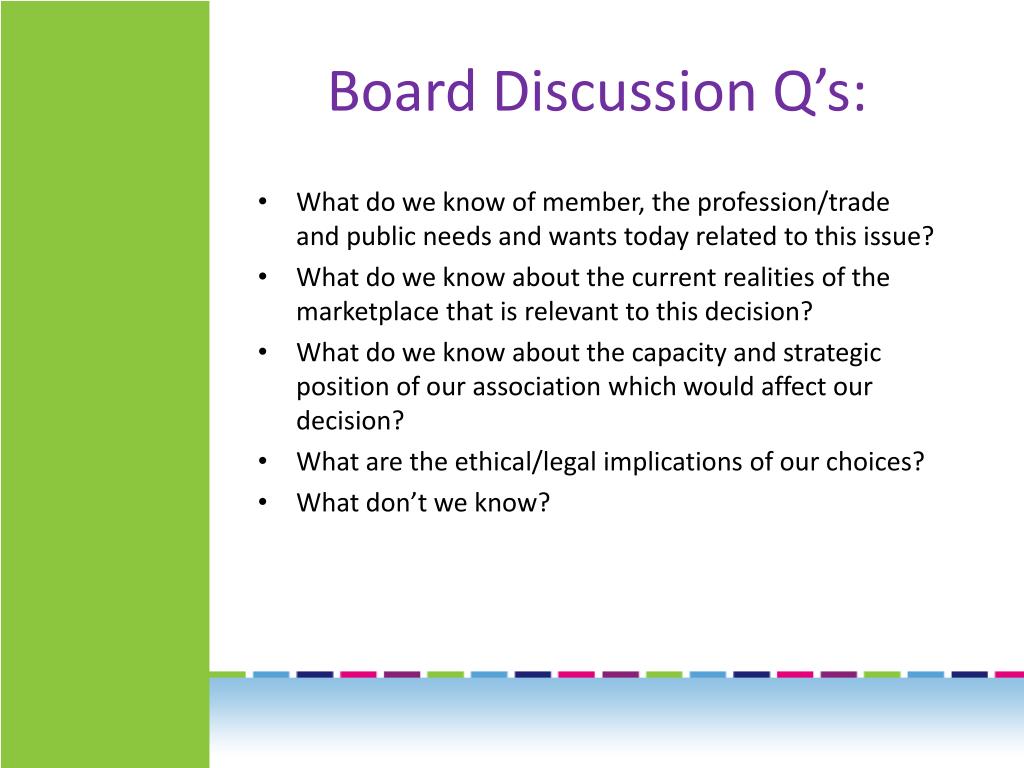 Board Discussion Q’s:

• What do we know of member, the profession/trade and public needs and wants today related to this issue?
• What do we know about the current realities of the marketplace that is relevant to this decision?
• What do we know about the capacity and strategic position of our association which would affect our decision?
• What are the ethical/legal implications of our choices?
• What don’t we know?